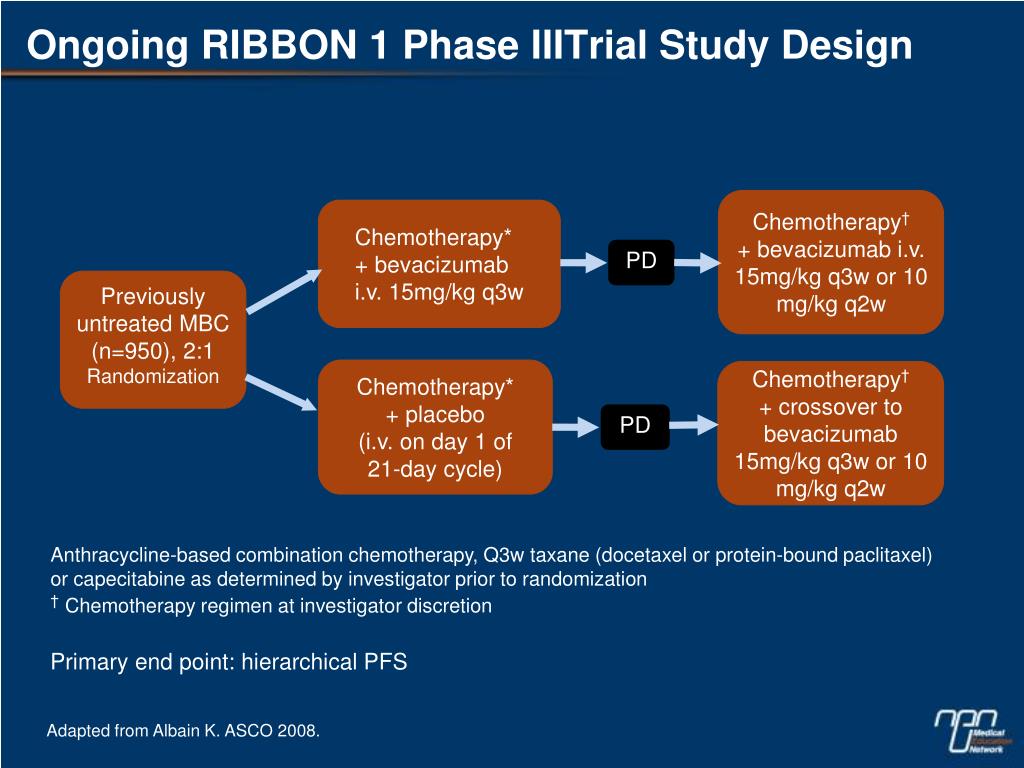 Ongoing RIBBON 1 Phase IIITrial Study Design

Previously untreated MBC (n=950), 2:1 Randomization

Chemotherapy* + bevacizumab i.v. 15mg/kg q3w

PD

Chemotherapy† + bevacizumab i.v. 15mg/kg q3w or 10 mg/kg q2w

Chemotherapy* + placebo (i.v. on day 1 of 21-day cycle)

PD

Chemotherapy† + crossover to bevacizumab 15mg/kg q3w or 10 mg/kg q2w

Anthracycline-based combination chemotherapy, Q3w taxane (docetaxel or protein-bound paclitaxel) or capecitabine as determined by investigator prior to randomization
† Chemotherapy regimen at investigator discretion

Primary end point: hierarchical PFS

Adapted from Albain K. ASCO 2008.

Medical Education Network